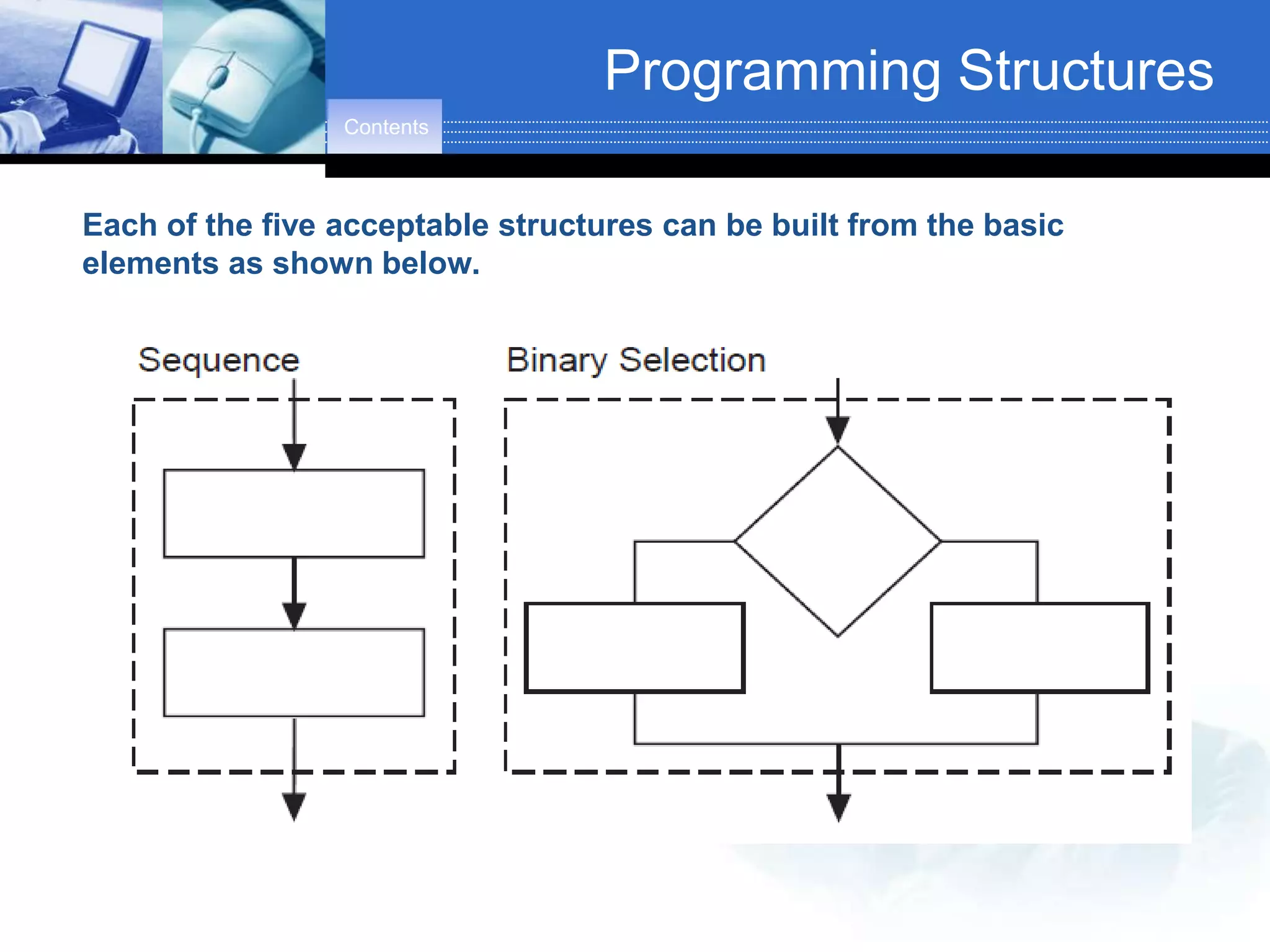 Programming Structures

Contents

Each of the five acceptable structures can be built from the basic elements as shown below.

Sequence

Binary Selection